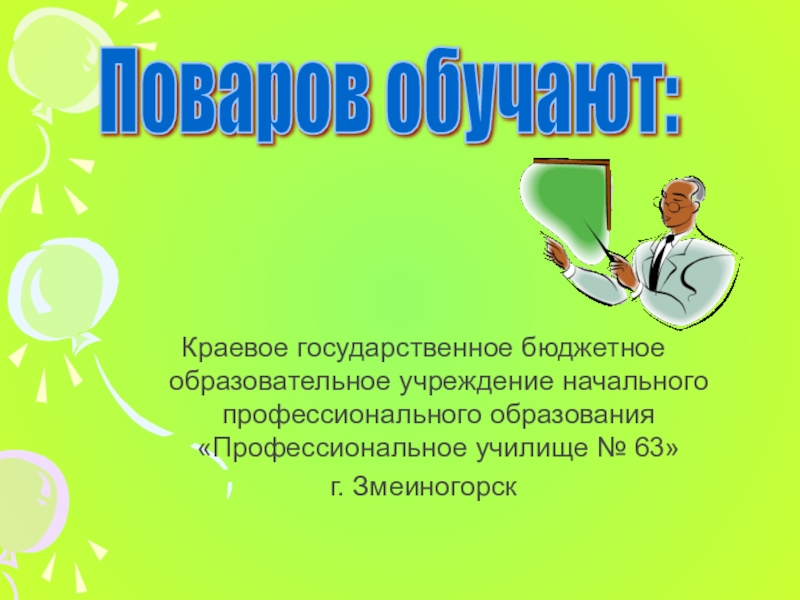 Поваров обучают:

Краевое государственное бюджетное образовательное учреждение начального профессионального образования «Профессиональное училище № 63»

г. Змеиногорск